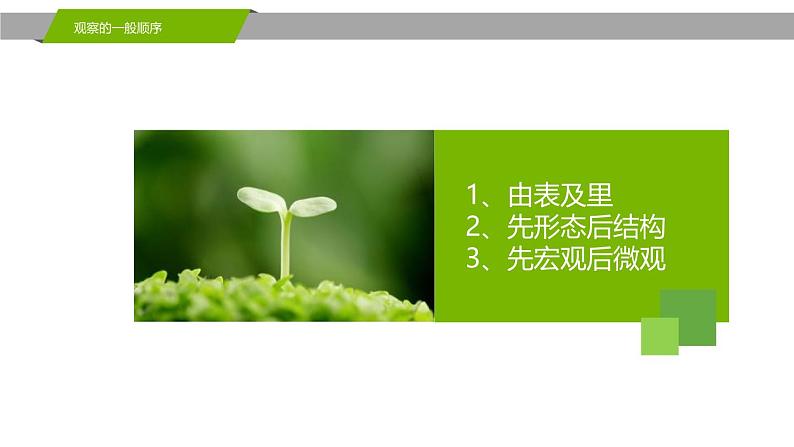 观察的一般顺序

1、由表及里
2、先形态后结构
3、先宏观后微观